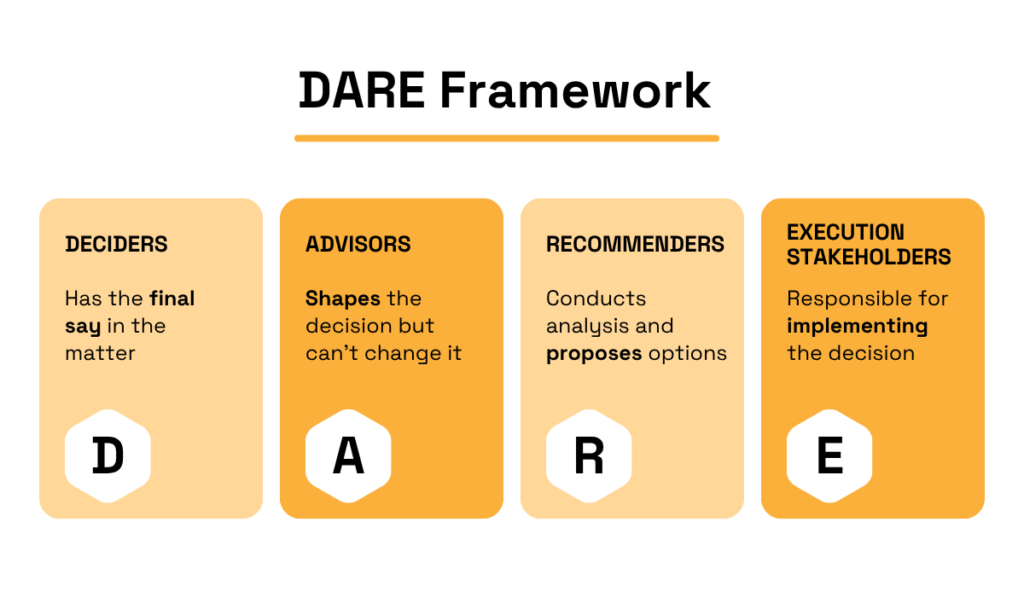 DARE Framework

DECIDERS

Has the final say in the matter

D

ADVISORS

Shapes the decision but can't change it

A

RECOMMENDERS

Conducts analysis and proposes options

R

EXECUTION STAKEHOLDERS

Responsible for implementing the decision

E